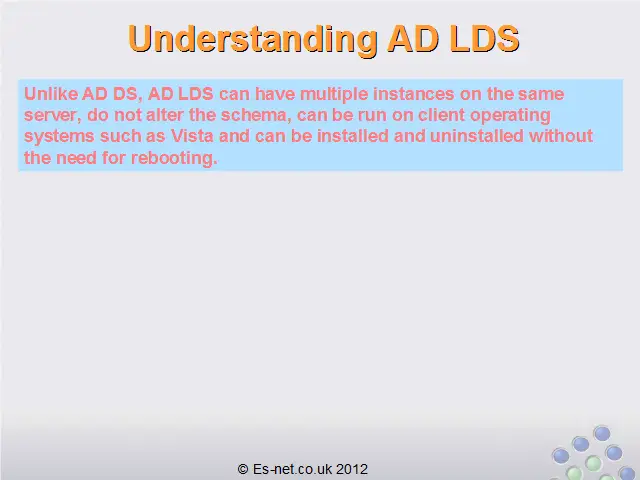 Understanding AD LDS

Unlike AD DS, AD LDS can have multiple instances on the same server, do not alter the schema, can be run on client operating systems such as Vista and can be installed and uninstalled without the need for rebooting.

© Es-net.co.uk 2012